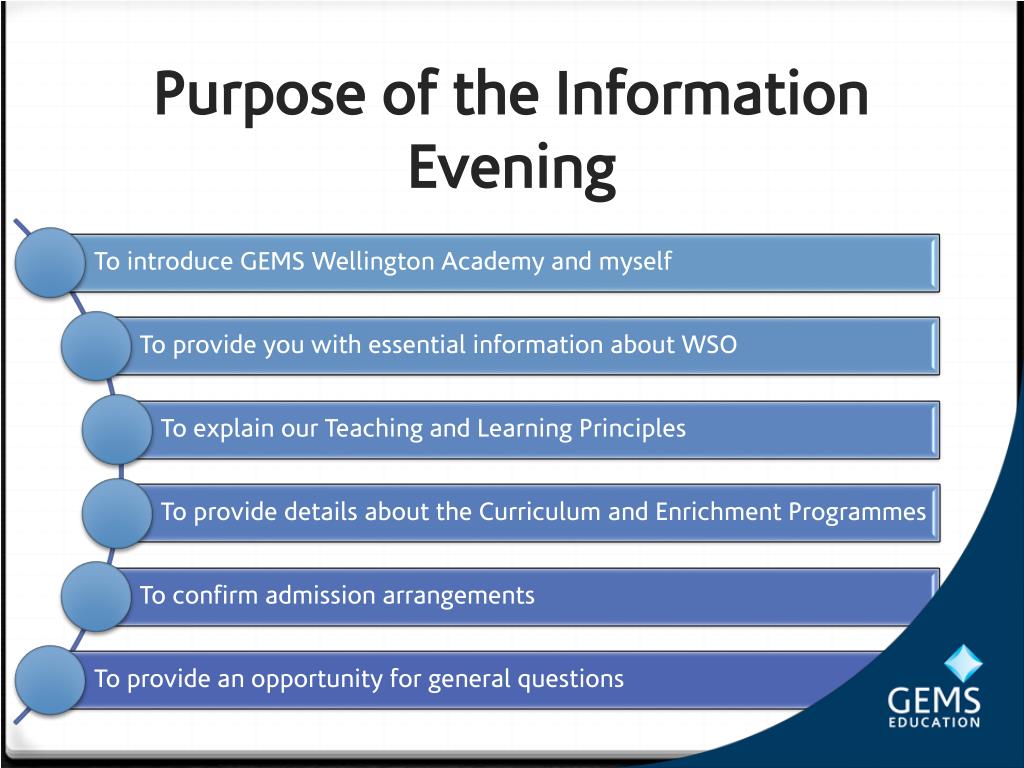 Purpose of the Information Evening

To introduce GEMS Wellington Academy and myself

To provide you with essential information about WSO

To explain our Teaching and Learning Principles

To provide details about the Curriculum and Enrichment Programmes

To confirm admission arrangements

To provide an opportunity for general questions

GEMS EDUCATION